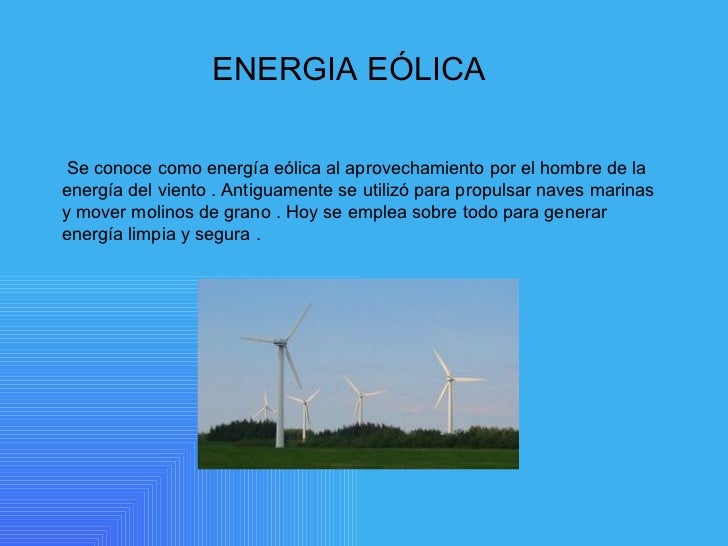 ENERGIA EÓLICA

Se conoce como energía eólica al aprovechamiento por el hombre de la energía del viento . Antiguamente se utilizó para propulsar naves marinas y mover molinos de grano . Hoy se emplea sobre todo para generar energía limpia y segura .